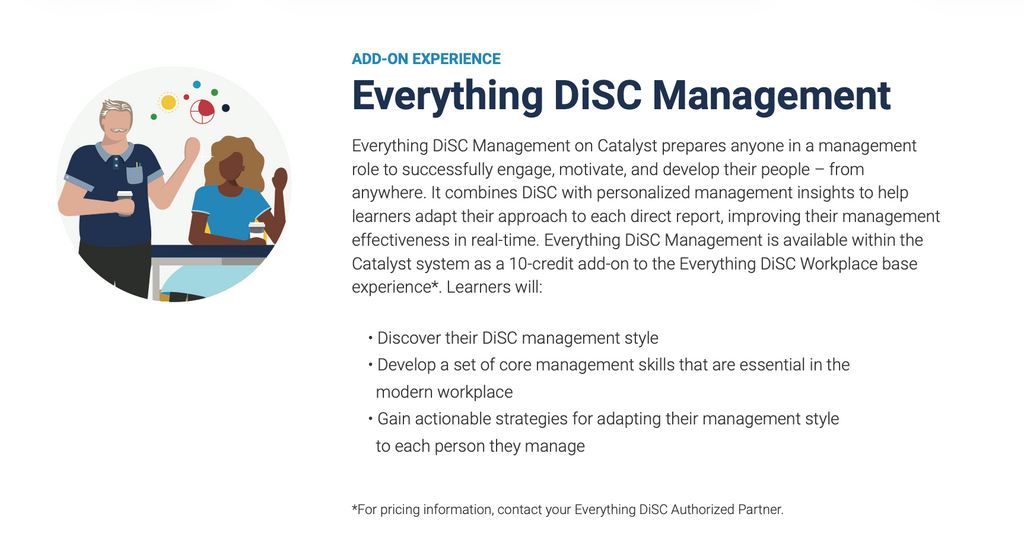 ADD-ON EXPERIENCE

Everything DiSC Management

Everything DiSC Management on Catalyst prepares anyone in a management role to successfully engage, motivate, and develop their people – from anywhere. It combines DiSC with personalized management insights to help learners adapt their approach to each direct report, improving their management effectiveness in real-time. Everything DiSC Management is available within the Catalyst system as a 10-credit add-on to the Everything DiSC Workplace base experience*. Learners will:

• Discover their DiSC management style
• Develop a set of core management skills that are essential in the modern workplace
• Gain actionable strategies for adapting their management style to each person they manage

*For pricing information, contact your Everything DiSC Authorized Partner.